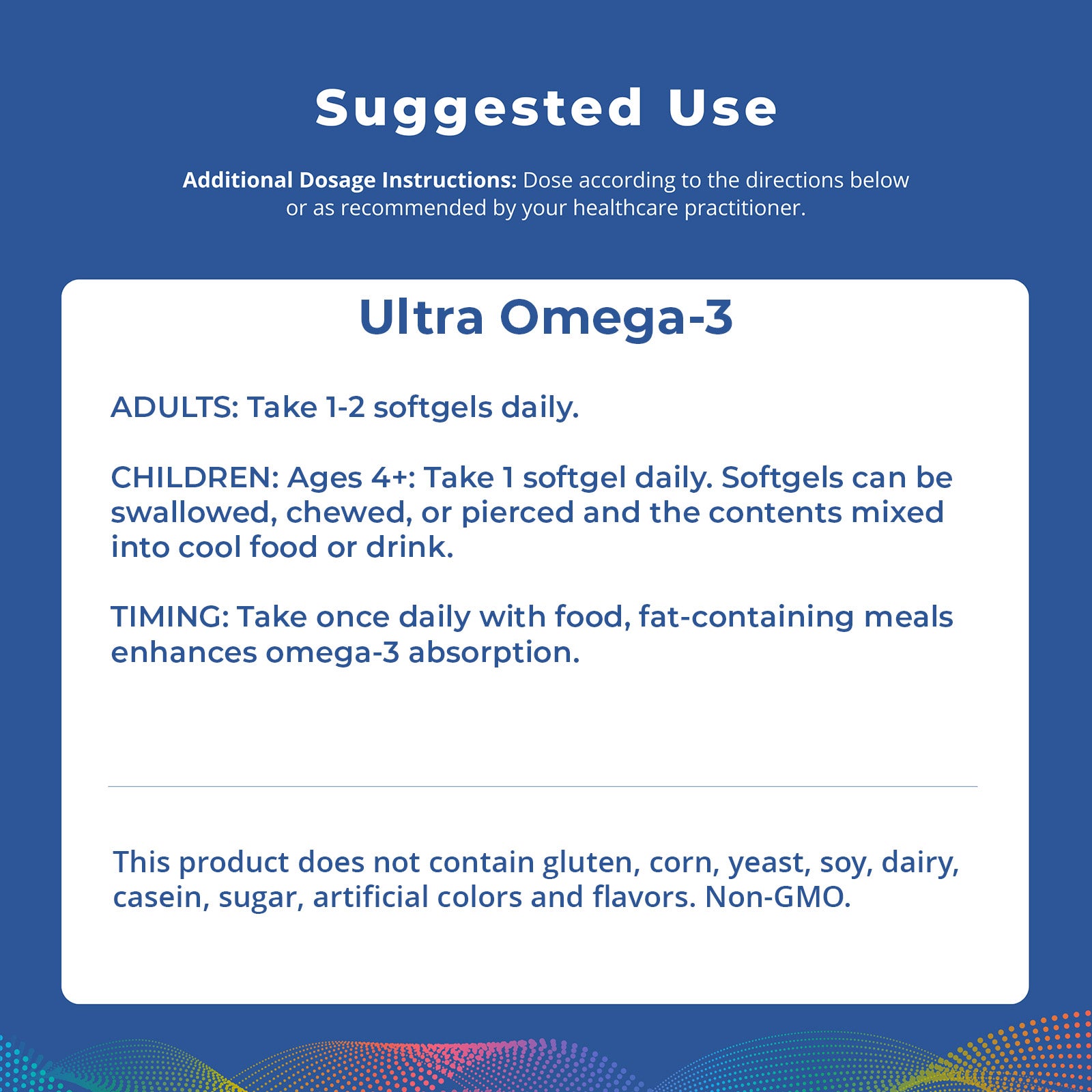 Suggested Use

Additional Dosage Instructions: Dose according to the directions below or as recommended by your healthcare practitioner.

Ultra Omega-3

ADULTS: Take 1-2 softgels daily.

CHILDREN: Ages 4+: Take 1 softgel daily. Softgels can be swallowed, chewed, or pierced and the contents mixed into cool food or drink.

TIMING: Take once daily with food, fat-containing meals enhances omega-3 absorption.

This product does not contain gluten, corn, yeast, soy, dairy, casein, sugar, artificial colors and flavors. Non-GMO.